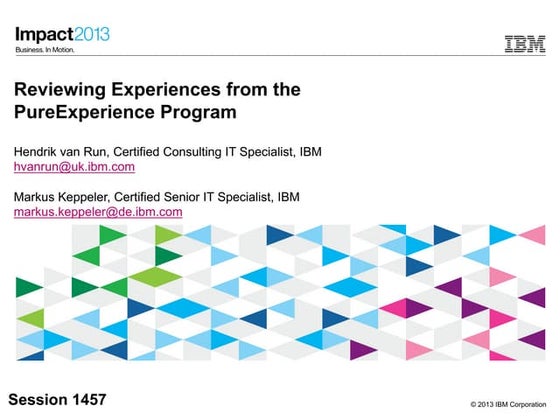 Impact2013
Business. In Motion.

IBM

Reviewing Experiences from the PureExperience Program

Hendrik van Run, Certified Consulting IT Specialist, IBM
hvanrun@uk.ibm.com

Markus Keppeler, Certified Senior IT Specialist, IBM
markus.keppeler@de.ibm.com

Session 1457

© 2013 IBM Corporation